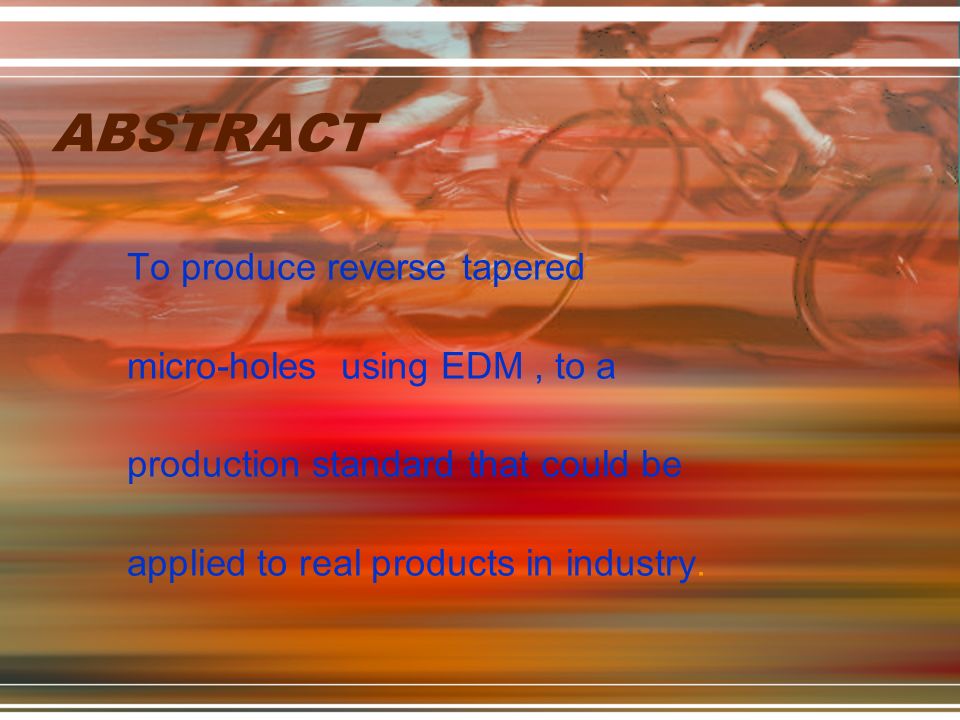 ABSTRACT

To produce reverse tapered micro-holes using EDM , to a production standard that could be applied to real products in industry.